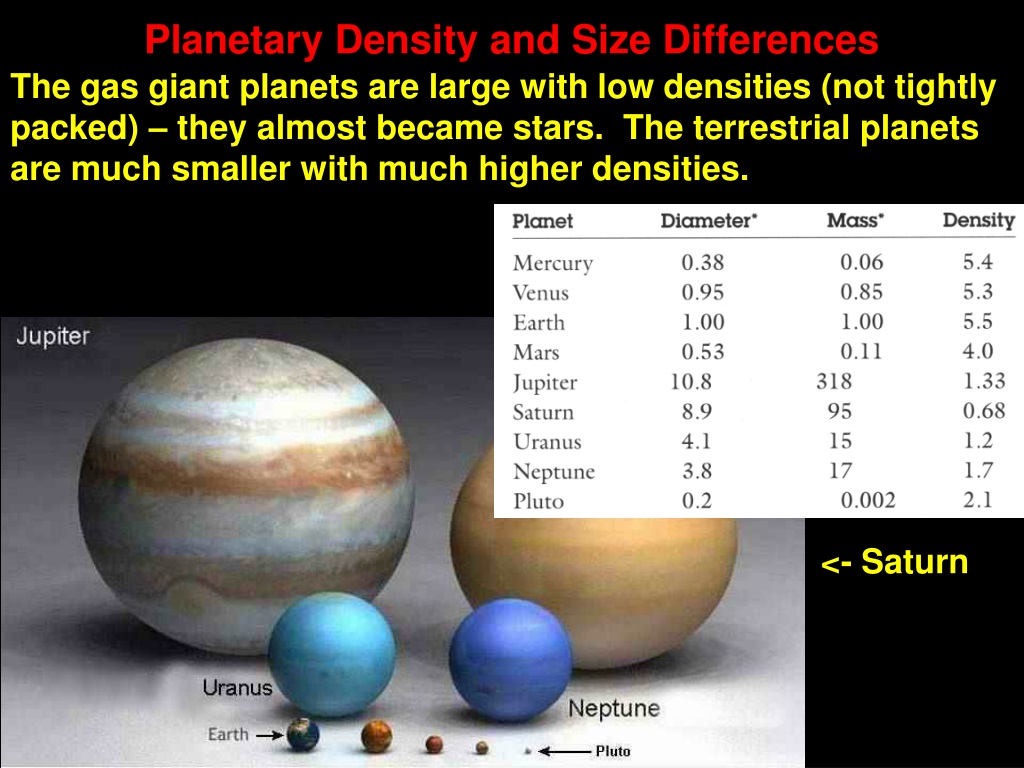 Planetary Density and Size Differences

The gas giant planets are large with low densities (not tightly packed) – they almost became stars. The terrestrial planets are much smaller with much higher densities.

| Planet | Diameter* | Mass* | Density |
|---|---|---|---|
| Mercury | 0.38 | 0.06 | 5.4 |
| Venus | 0.95 | 0.85 | 5.3 |
| Earth | 1.00 | 1.00 | 5.5 |
| Mars | 0.53 | 0.11 | 4.0 |
| Jupiter | 10.8 | 318 | 1.33 |
| Saturn | 8.9 | 95 | 0.68 |
| Uranus | 4.1 | 15 | 1.2 |
| Neptune | 3.8 | 17 | 1.7 |
| Pluto | 0.2 | 0.002 | 2.1 |

Jupiter

<- Saturn

Uranus

Neptune

Earth

Pluto